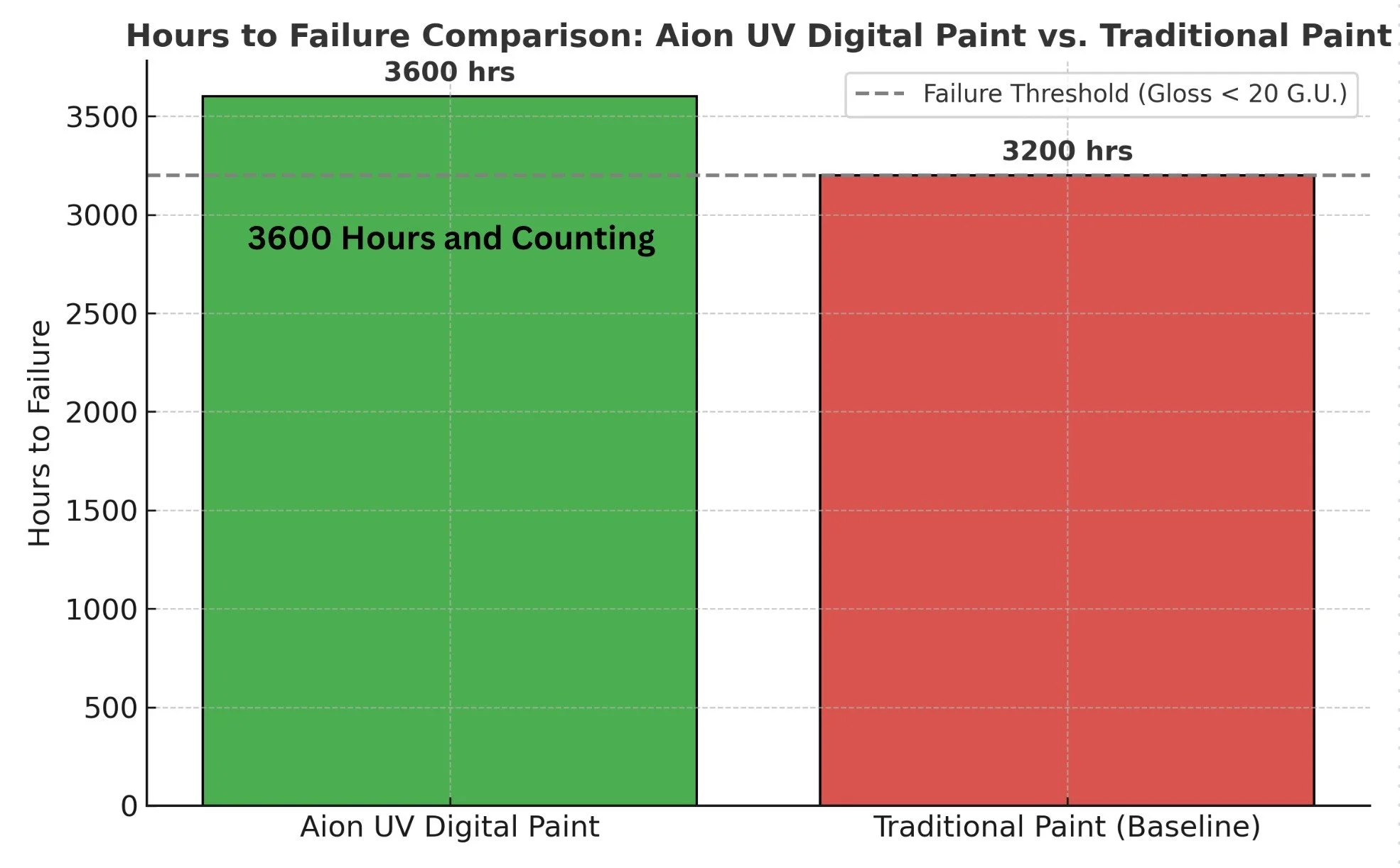 Hours to Failure Comparison: Aion UV Digital Paint vs. Traditional Paint

3600 hrs

Failure Threshold (Gloss < 20 G.U.)

3200 hrs

3600 Hours and Counting

Hours to Failure

3500
3000
2500
2000
1500
1000
500
0

Aion UV Digital Paint

Traditional Paint (Baseline)